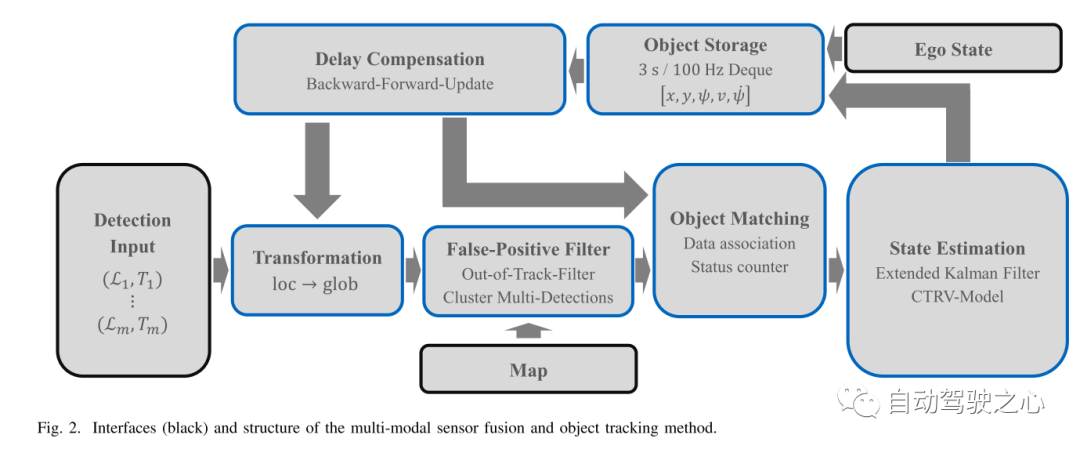 Delay Compensation
Backward-Forward-Update

Object Storage
3 s / 100 Hz Deque
$[x, y, \psi, v, \dot{\psi}]$

Ego State

Detection Input
$(\mathcal{L}_1, T_1)$
$\vdots$
$(\mathcal{L}_m, T_m)$

Transformation
loc → glob

False-Positive Filter
Out-of-Track-Filter
Cluster Multi-Detections

Object Matching
Data association
Status counter

State Estimation
Extended Kalman Filter
CTRV-Model

Map

自动驾驶之心

Fig. 2. Interfaces (black) and structure of the multi-modal sensor fusion and object tracking method.